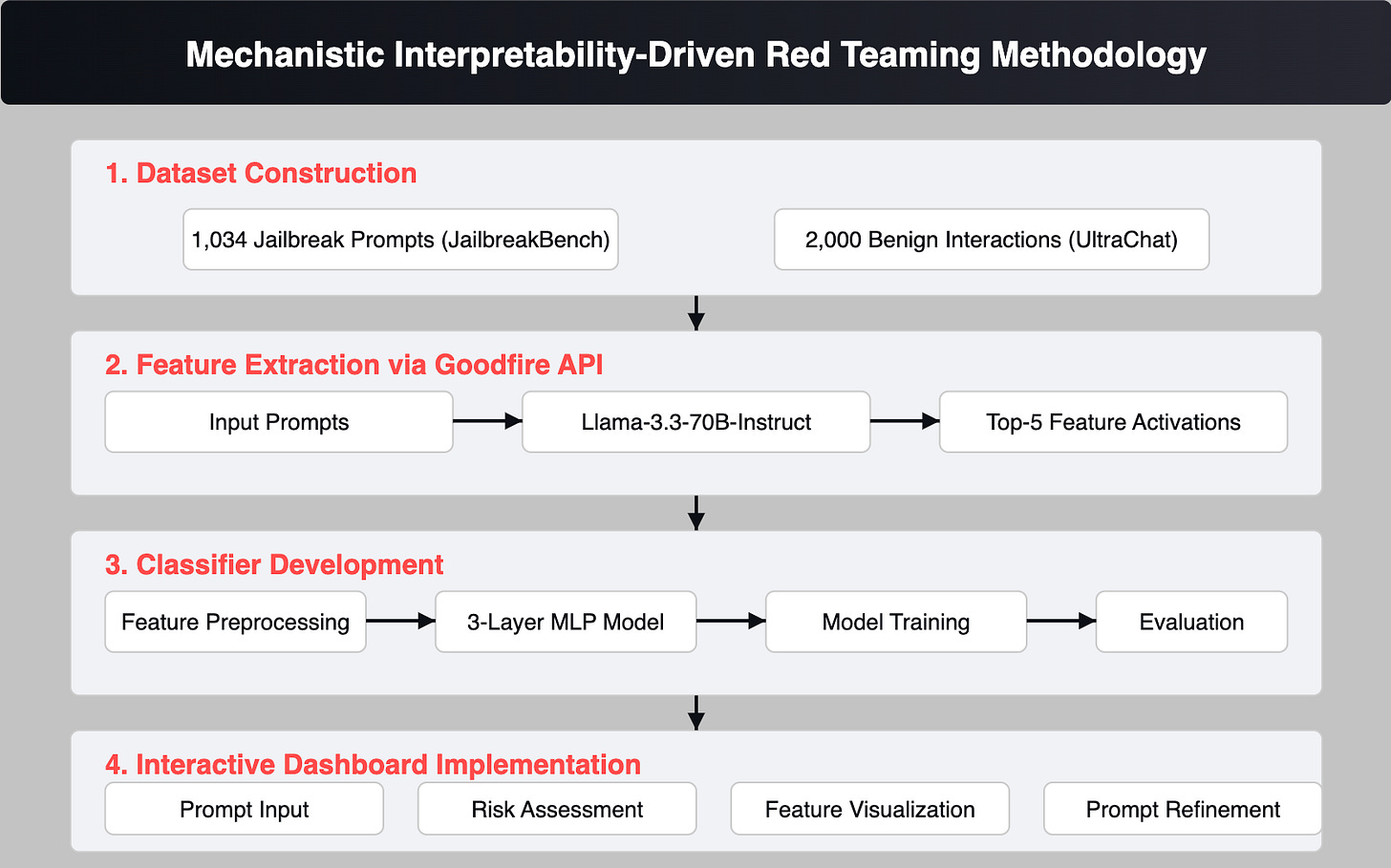 Mechanistic Interpretability-Driven Red Teaming Methodology

1. Dataset Construction

1,034 Jailbreak Prompts (JailbreakBench)

2,000 Benign Interactions (UltraChat)

2. Feature Extraction via Goodfire API

Input Prompts

Llama-3.3-70B-Instruct

Top-5 Feature Activations

3. Classifier Development

Feature Preprocessing

3-Layer MLP Model

Model Training

Evaluation

4. Interactive Dashboard Implementation

Prompt Input

Risk Assessment

Feature Visualization

Prompt Refinement